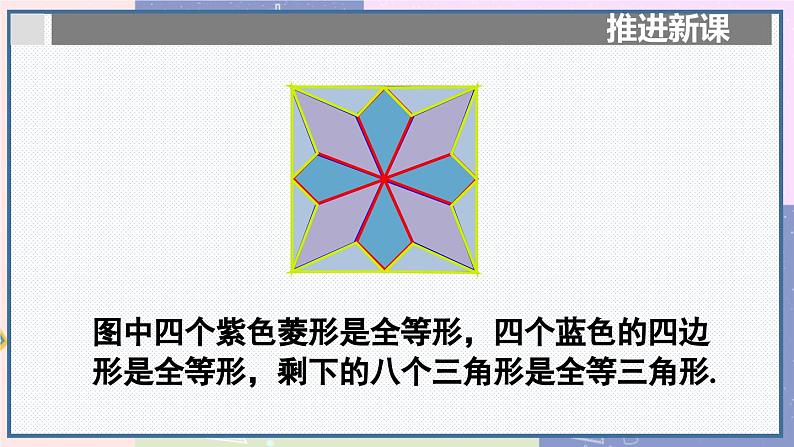 推进新课

图中四个紫色菱形是全等形，四个蓝色的四边形是全等形，剩下的八个三角形是全等三角形.